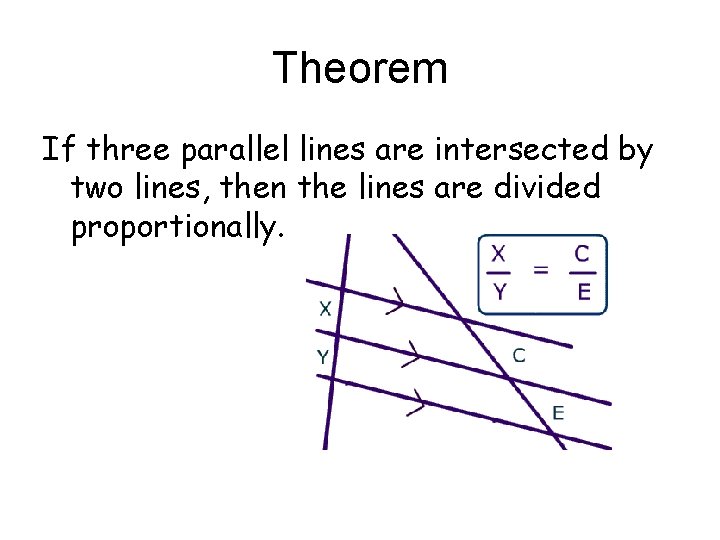 Theorem

If three parallel lines are intersected by two lines, then the lines are divided proportionally.

$\frac{X}{Y} = \frac{C}{E}$

X

Y

C

E